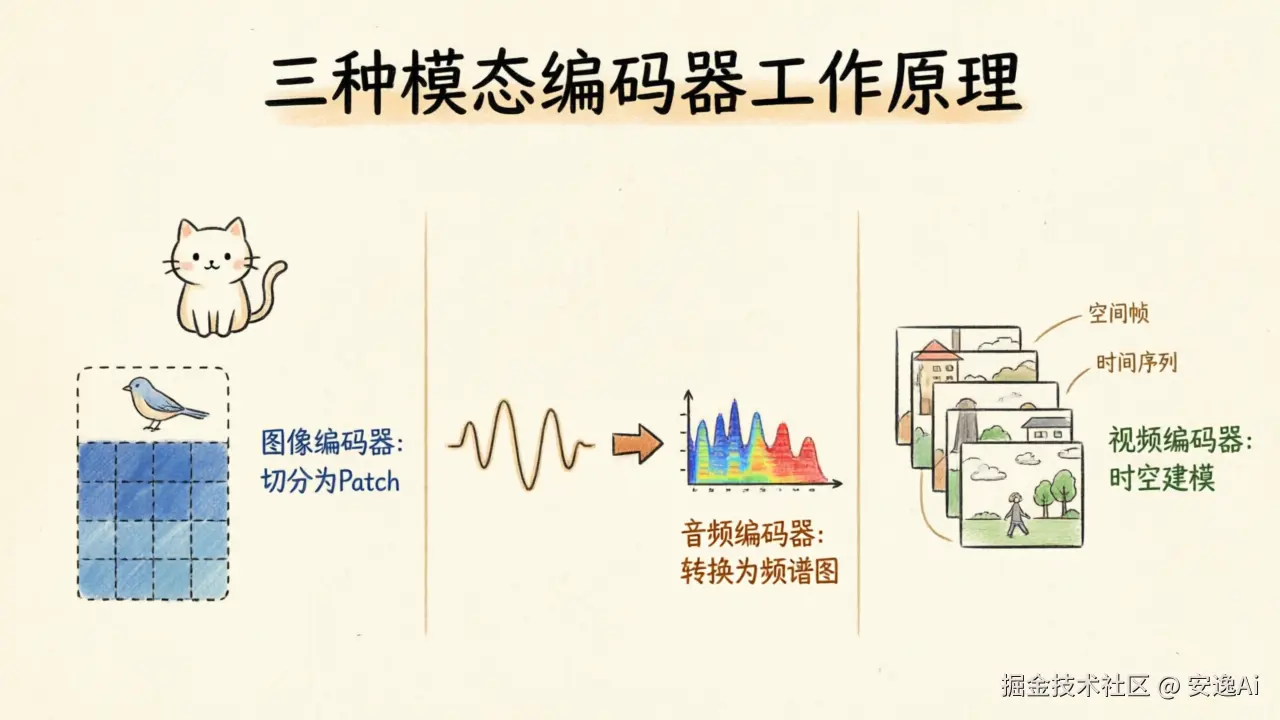 三种模态编码器工作原理

图像编码器:
切分为Patch

音频编码器:
转换为频谱图

空间帧

时间序列

视频编码器:
时空建模

掘金技术社区 @ 安逸Ai